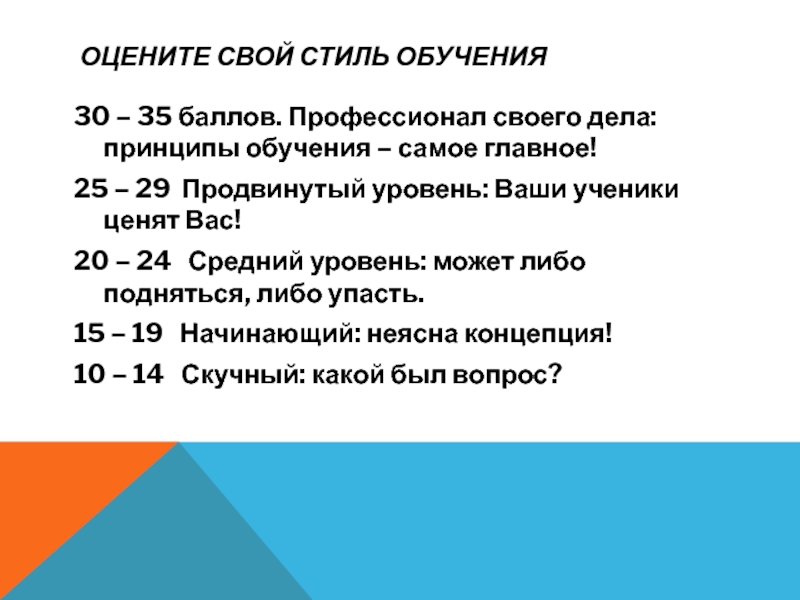 ОЦЕНИТЕ СВОЙ СТИЛЬ ОБУЧЕНИЯ

30 – 35 баллов. Профессионал своего дела: принципы обучения – самое главное!

25 – 29 Продвинутый уровень: Ваши ученики ценят Вас!

20 – 24 Средний уровень: может либо подняться, либо упасть.

15 – 19 Начинающий: неясна концепция!

10 – 14 Скучный: какой был вопрос?